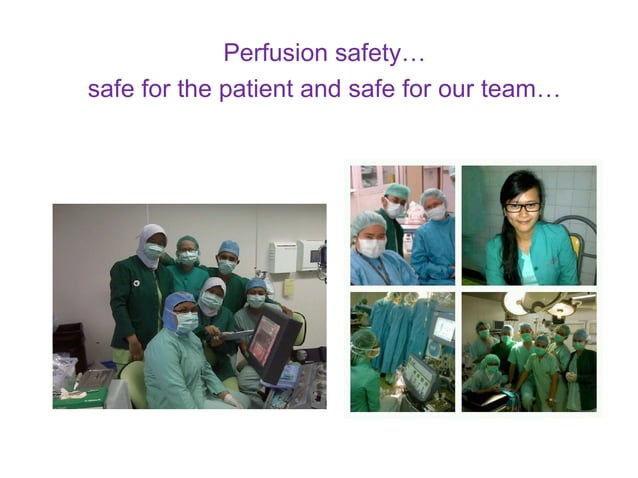 Perfusion safety…
safe for the patient and safe for our team…